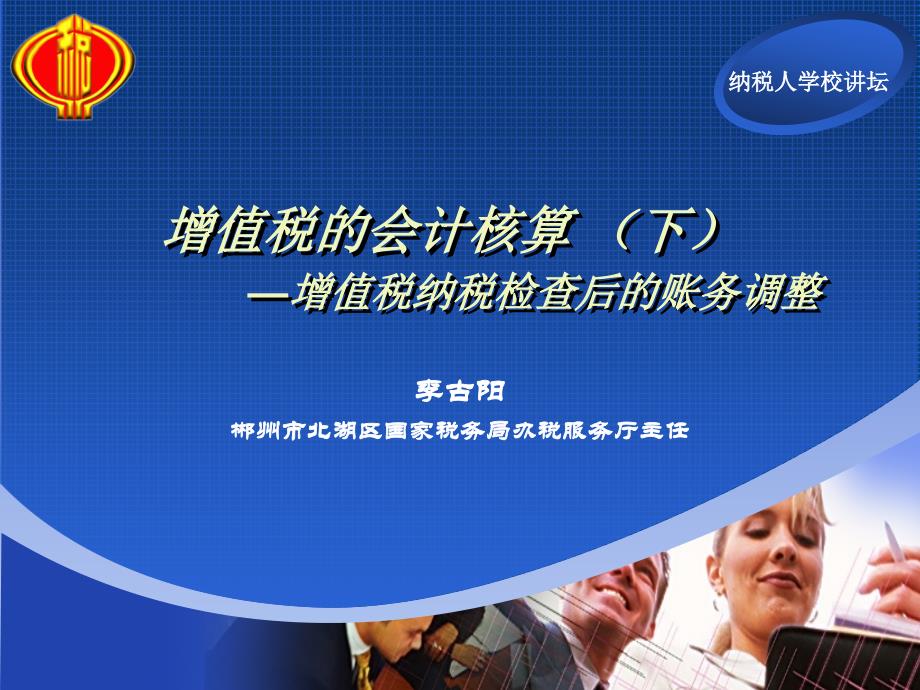 纳税人学校讲坛

增值税的会计核算 （下）
—增值税纳税检查后的账务调整

李古阳
郴州市北湖区国家税务局办税服务厅主任